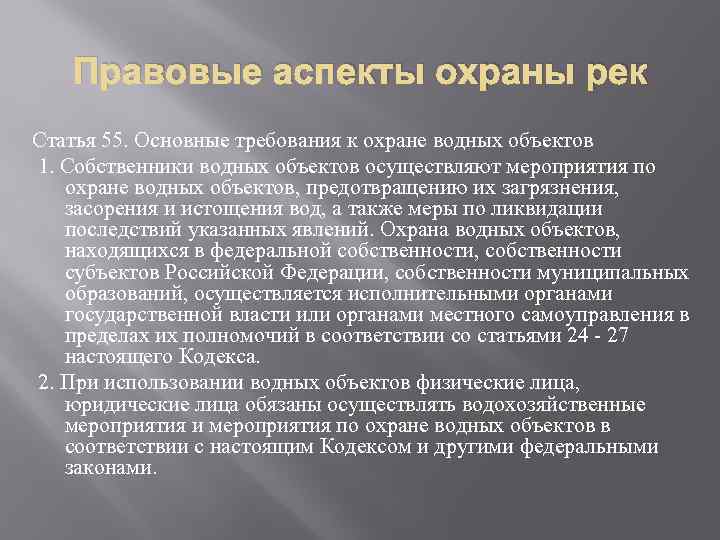 Правовые аспекты охраны рек

Статья 55. Основные требования к охране водных объектов

1. Собственники водных объектов осуществляют мероприятия по охране водных объектов, предотвращению их загрязнения, засорения и истощения вод, а также меры по ликвидации последствий указанных явлений. Охрана водных объектов, находящихся в федеральной собственности, собственности субъектов Российской Федерации, собственности муниципальных образований, осуществляется исполнительными органами государственной власти или органами местного самоуправления в пределах их полномочий в соответствии со статьями 24 - 27 настоящего Кодекса.

2. При использовании водных объектов физические лица, юридические лица обязаны осуществлять водохозяйственные мероприятия и мероприятия по охране водных объектов в соответствии с настоящим Кодексом и другими федеральными законами.